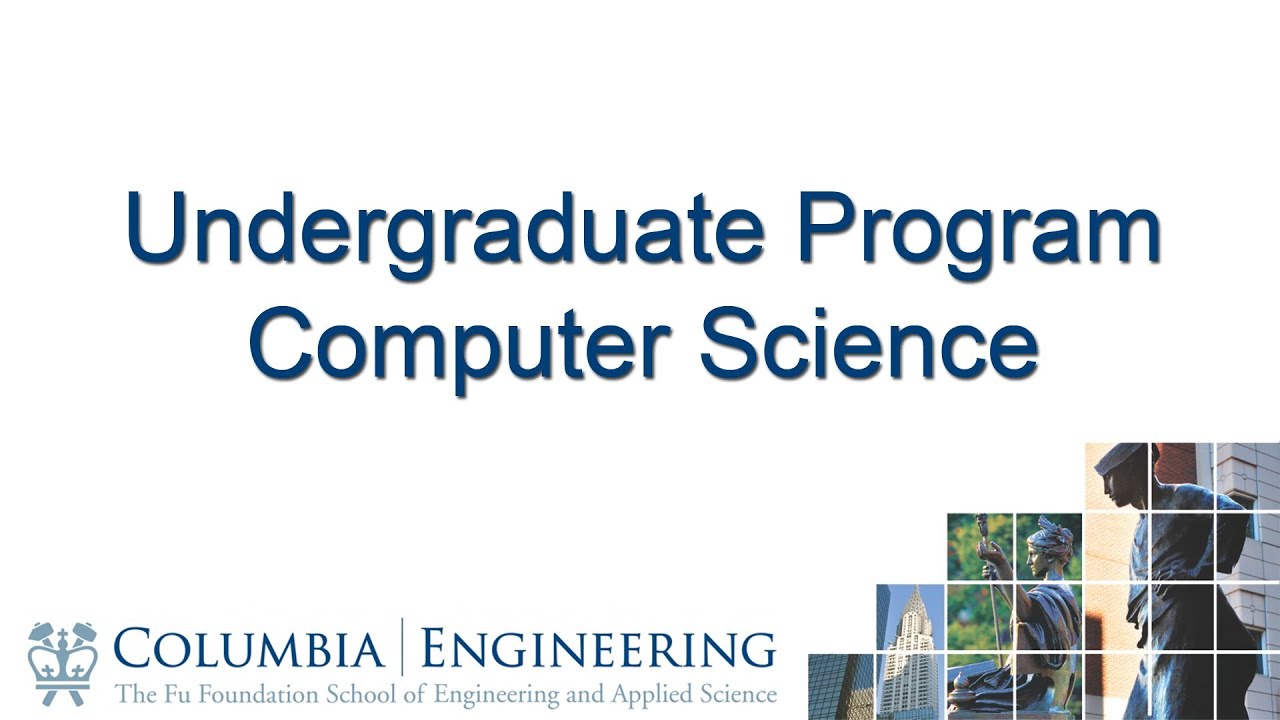 Undergraduate Program
Computer Science

COLUMBIA | ENGINEERING
The Fu Foundation School of Engineering and Applied Science